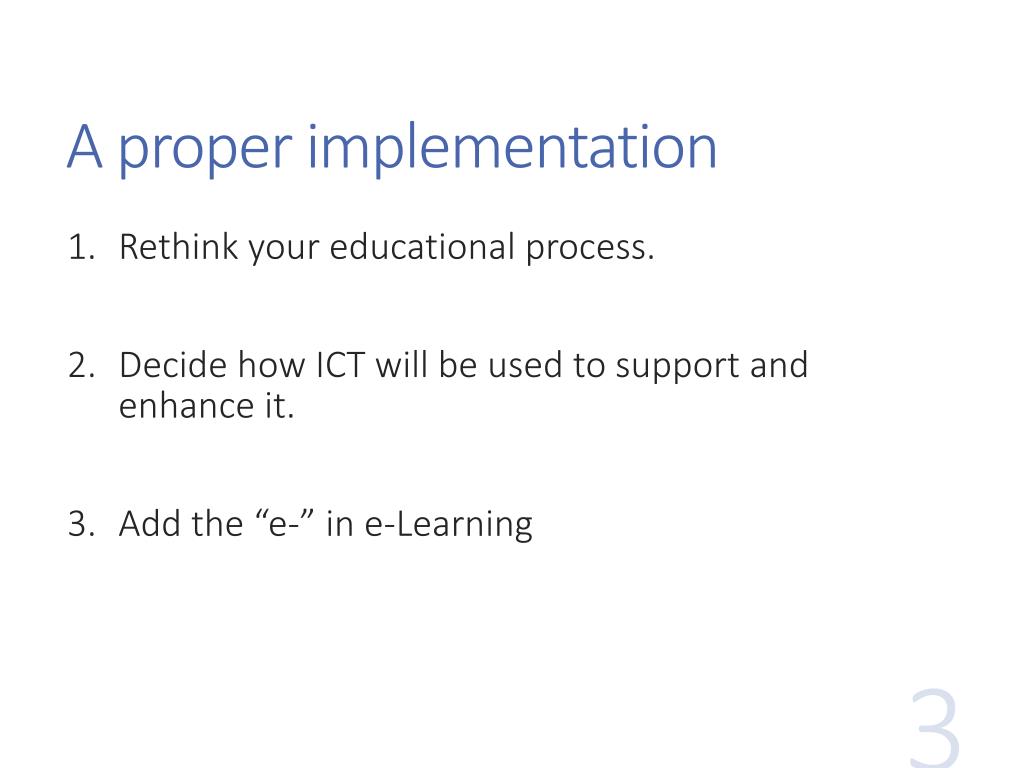 A proper implementation

1. Rethink your educational process.

2. Decide how ICT will be used to support and enhance it.

3. Add the “e-” in e-Learning

3